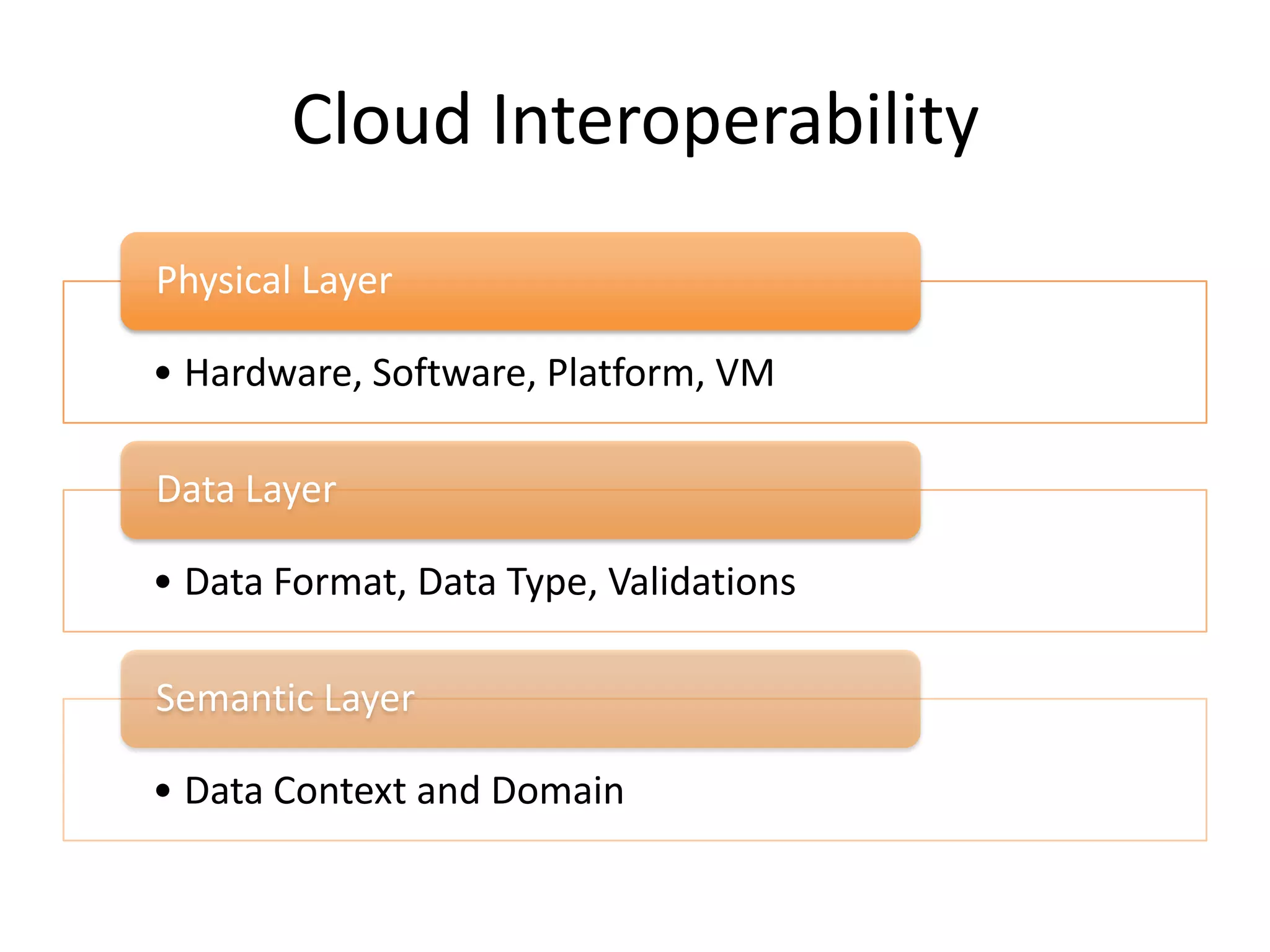 Cloud Interoperability

Physical Layer

• Hardware, Software, Platform, VM

Data Layer

• Data Format, Data Type, Validations

Semantic Layer

• Data Context and Domain